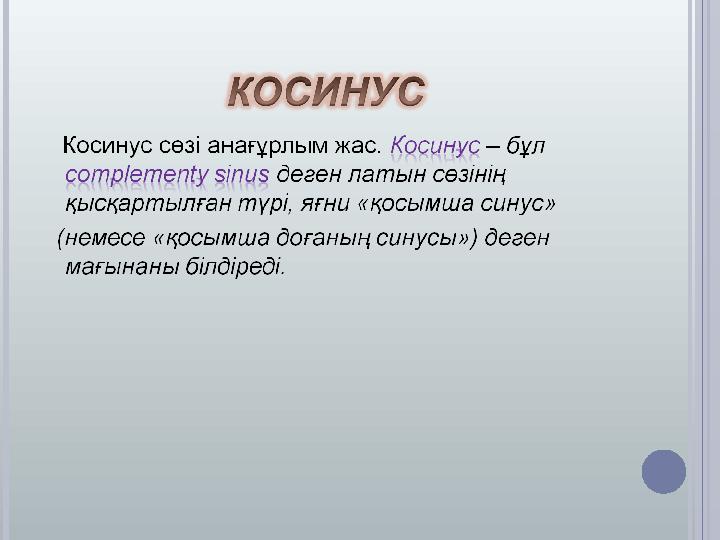 КОСИНУС

Косинус сөзі анағұрлым жас. Косинус – бұл complementy sinus деген латын сөзінің қысқартылған түрі, яғни «қосымша синус» (немесе «қосымша доғаның синусы») деген мағынаны білдіреді.